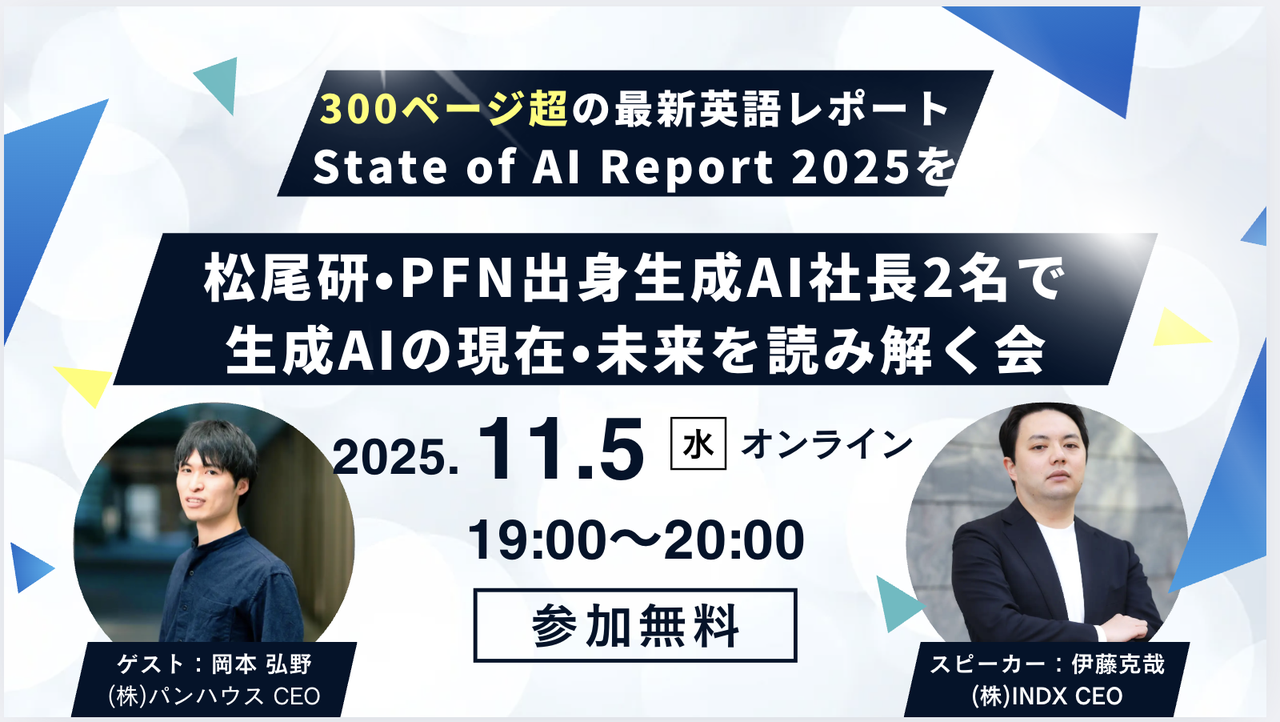 300ページ超の最新英語レポート
State of AI Report 2025を

松尾研•PFN出身生成AI社長2名で
生成AIの現在•未来を読み解く会

2025. 11.5 水 オンライン

19:00〜20:00

参加無料

ゲスト：岡本 弘野
(株)パンハウス CEO

スピーカー：伊藤克哉
(株)INDX CEO